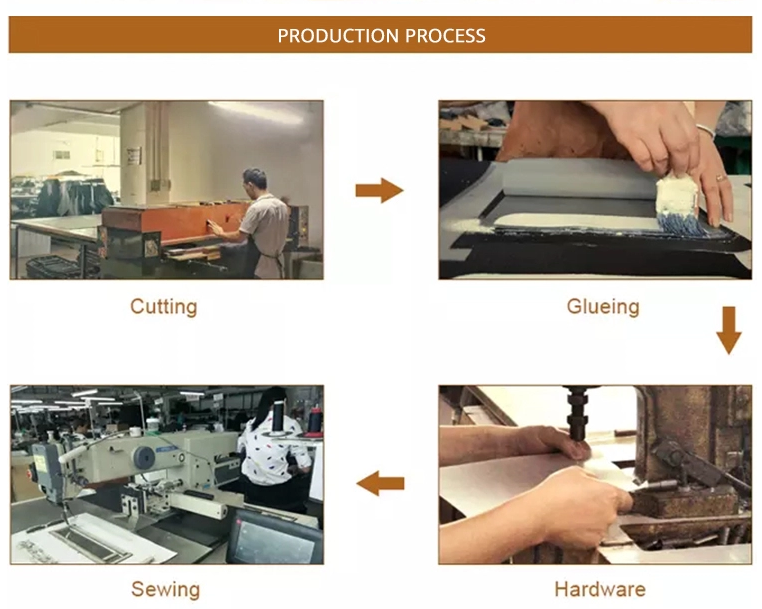 PRODUCTION PROCESS

Cutting

Glueing

Sewing

Hardware